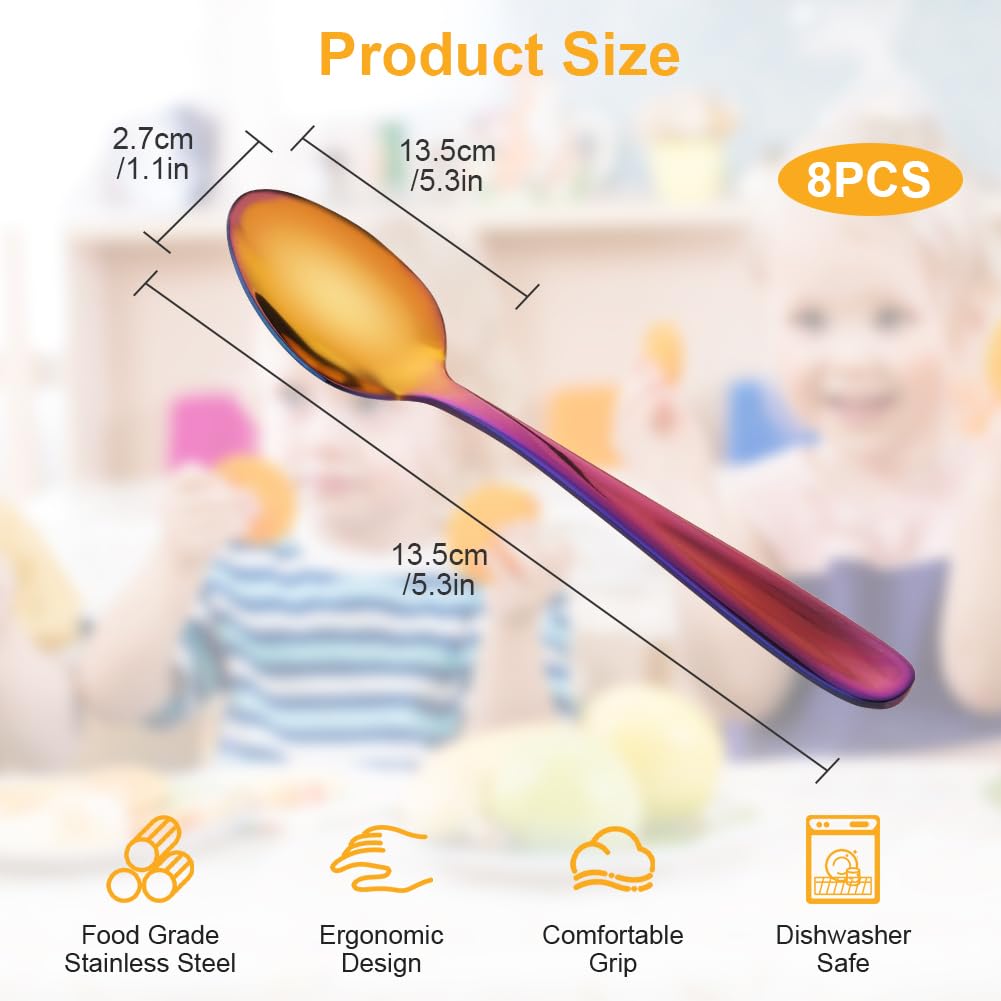 Product Size

2.7cm
/1.1in

13.5cm
/5.3in

8PCS

13.5cm
/5.3in

Food Grade
Stainless Steel

Ergonomic
Design

Comfortable
Grip

Dishwasher
Safe